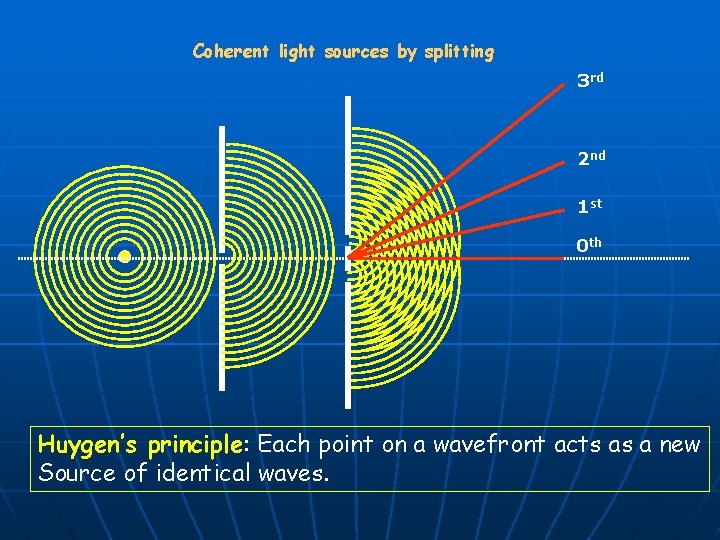 Coherent light sources by splitting

3rd

2nd

1st

0th

Huygen's principle: Each point on a wavefront acts as a new Source of identical waves.